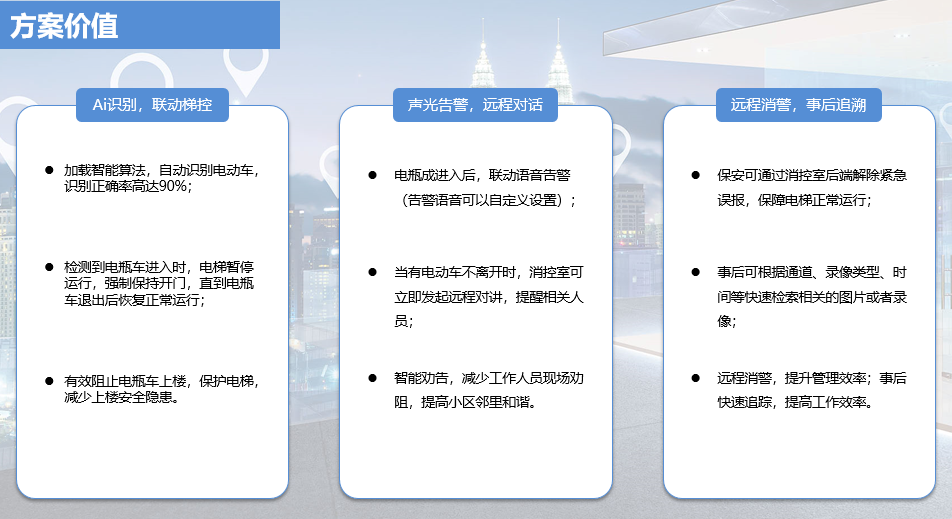 方案价值

Ai识别，联动梯控

● 加载智能算法，自动识别电动车，识别正确率高达90%；

● 检测到电瓶车进入时，电梯暂停运行，强制保持开门，直到电瓶车退出后恢复正常运行；

● 有效阻止电瓶车上楼，保护电梯，减少上楼安全隐患。

声光告警，远程对话

● 电瓶成进入后，联动语音告警（告警语音可以自定义设置）；

● 当有电动车不离开时，消控室可立即发起远程对讲，提醒相关人员；

● 智能劝告，减少工作人员现场劝阻，提高小区邻里和谐。

远程消警，事后追溯

● 保安可通过消控室后端解除紧急误报，保障电梯正常运行；

● 事后可根据通道、录像类型、时间等快速检索相关的图片或者录像；

● 远程消警，提升管理效率；事后快速追踪，提高工作效率。